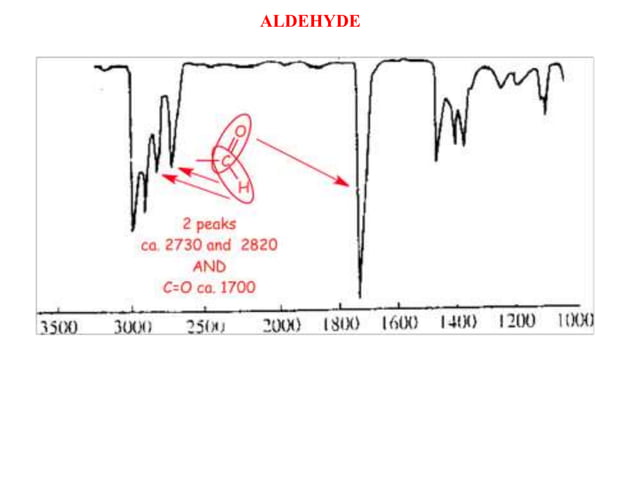 ALDEHYDE

O
C
H

2 peaks
ca. 2730 and 2820
AND
C=O ca. 1700

3500 3000 2500 2000 1800 1600 1400 1200 1000